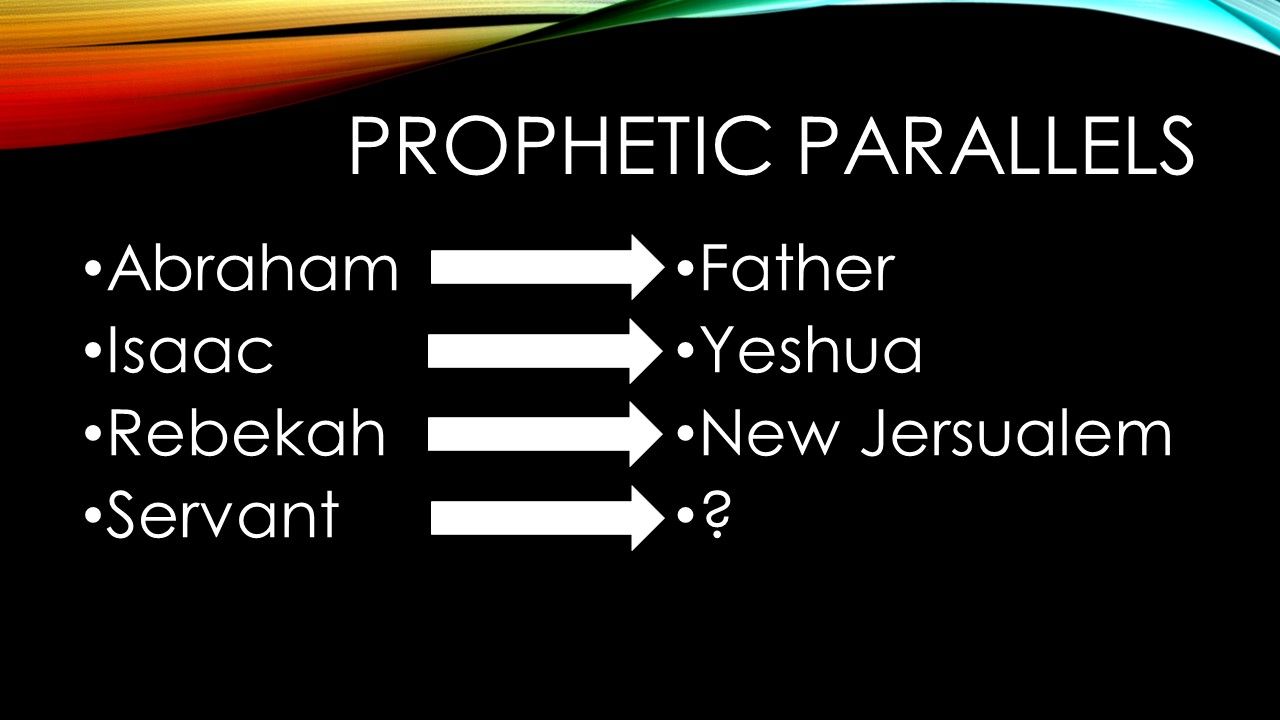 PROPHETIC PARALLELS

• Abraham
• Isaac
• Rebekah
• Servant

• Father
• Yeshua
• New Jersualem
• ?